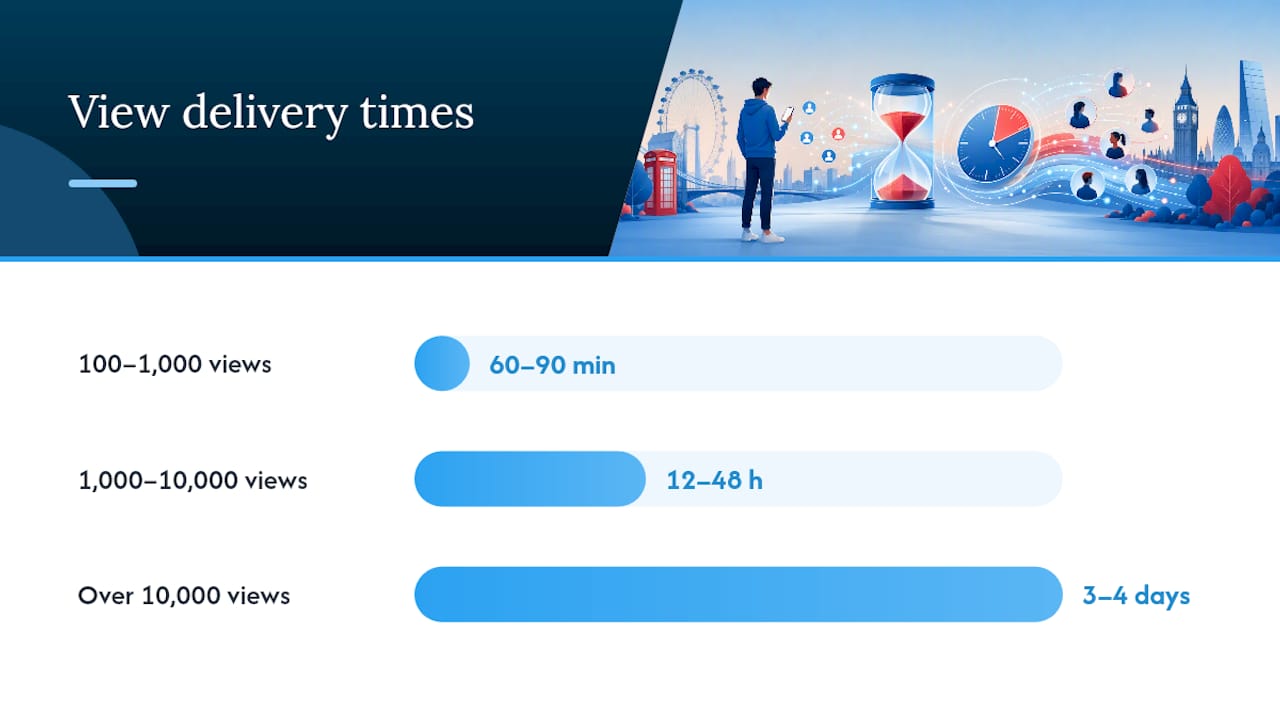 View delivery times

100–1,000 views

60–90 min

1,000–10,000 views

12–48 h

Over 10,000 views

3–4 days